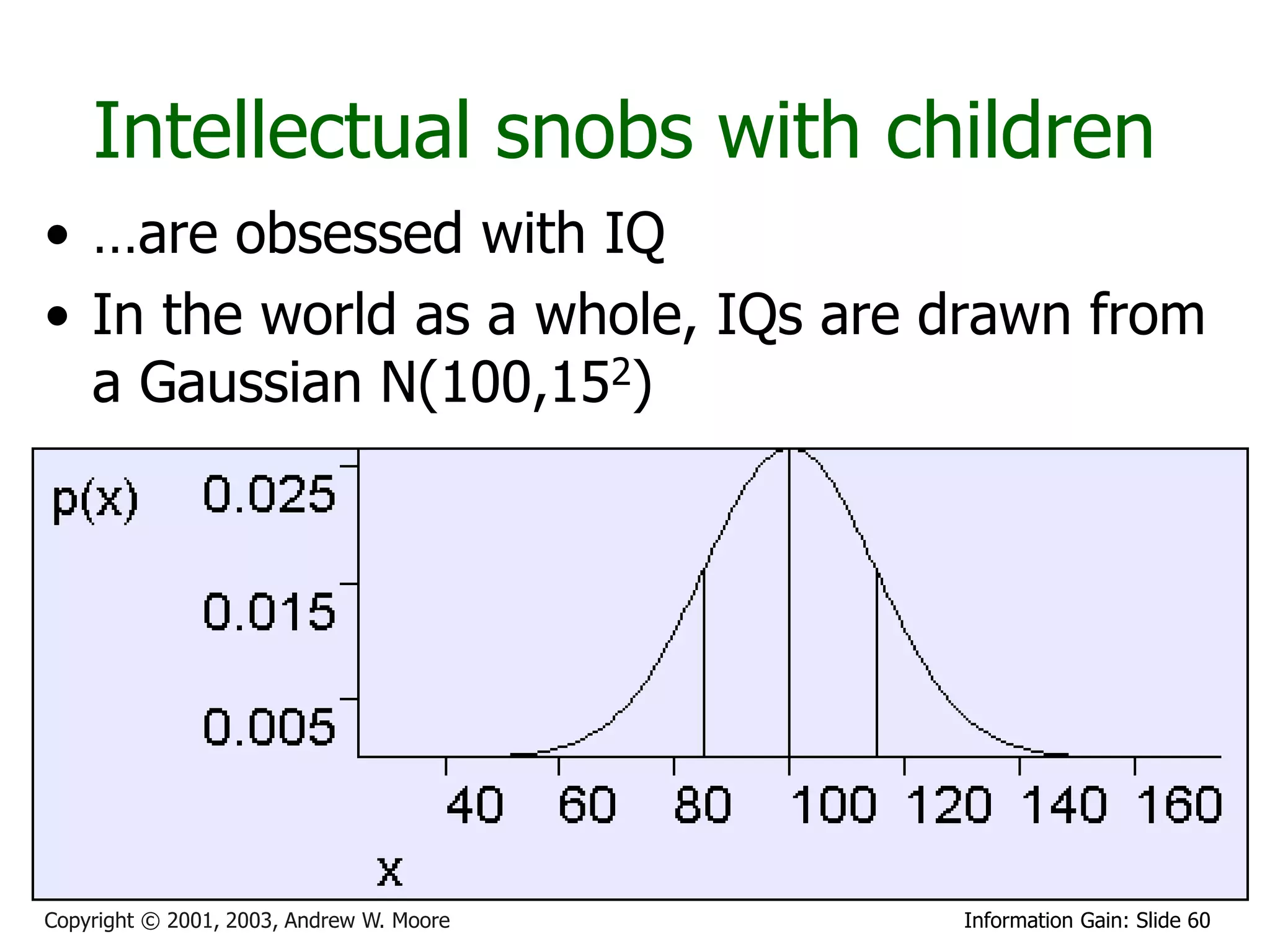 Intellectual snobs with children

• …are obsessed with IQ
• In the world as a whole, IQs are drawn from a Gaussian N(100,$15^2$)

p(x)
0.025
0.015
0.005
40 60 80 100 120 140 160
x

Copyright © 2001, 2003, Andrew W. Moore

Information Gain: Slide 60